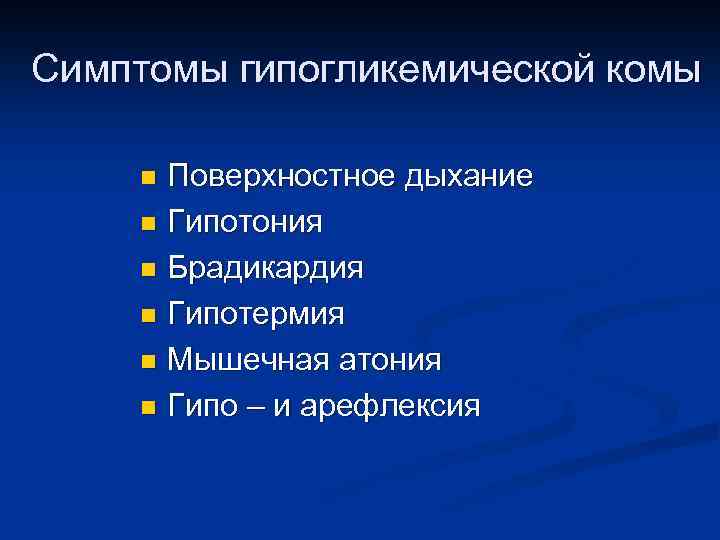 Симптомы гипогликемической комы

- Поверхностное дыхание
- Гипотония
- Брадикардия
- Гипотермия
- Мышечная атония
- Гипо – и арефлексия